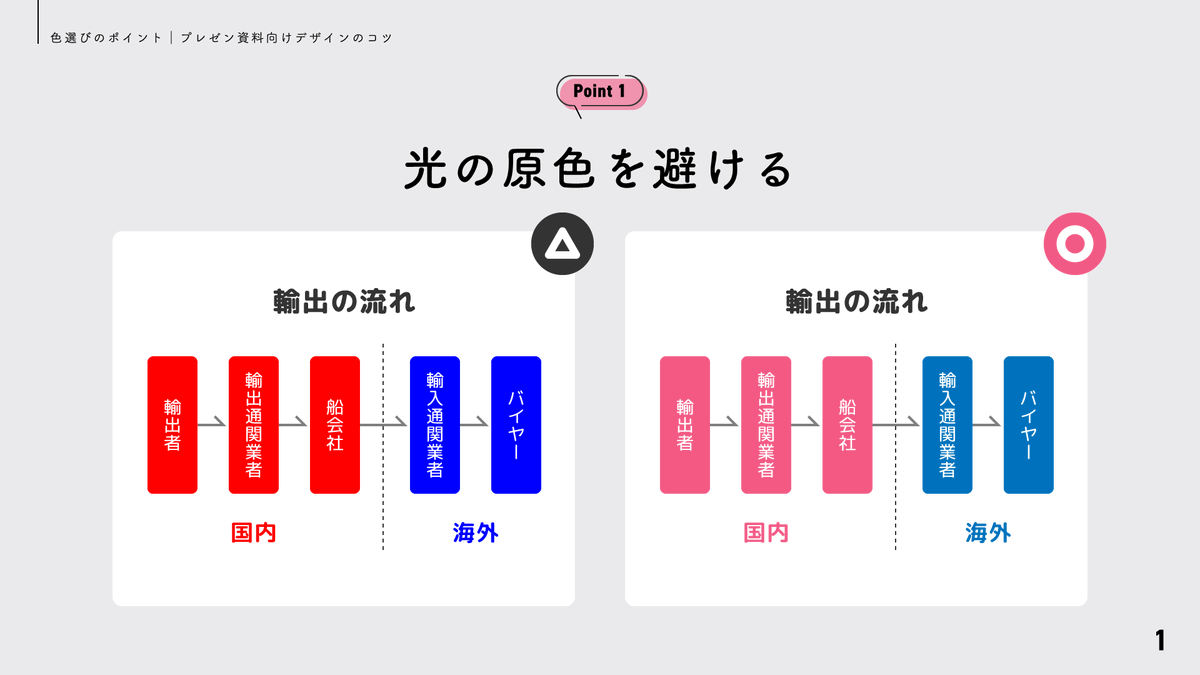 色選びのポイント｜プレゼン資料向けデザインのコツ

Point 1

光の原色を避ける

輸出の流れ

輸出者

輸出通関業者

船会社

輸入通関業者

バイヤー

国内

海外

輸出の流れ

輸出者

輸出通関業者

船会社

輸入通関業者

バイヤー

国内

海外

1